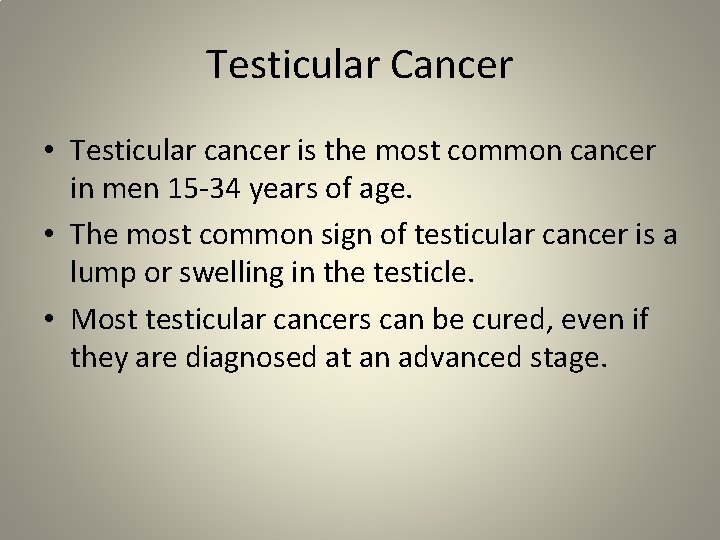 Testicular Cancer

• Testicular cancer is the most common cancer in men 15-34 years of age.
• The most common sign of testicular cancer is a lump or swelling in the testicle.
• Most testicular cancers can be cured, even if they are diagnosed at an advanced stage.